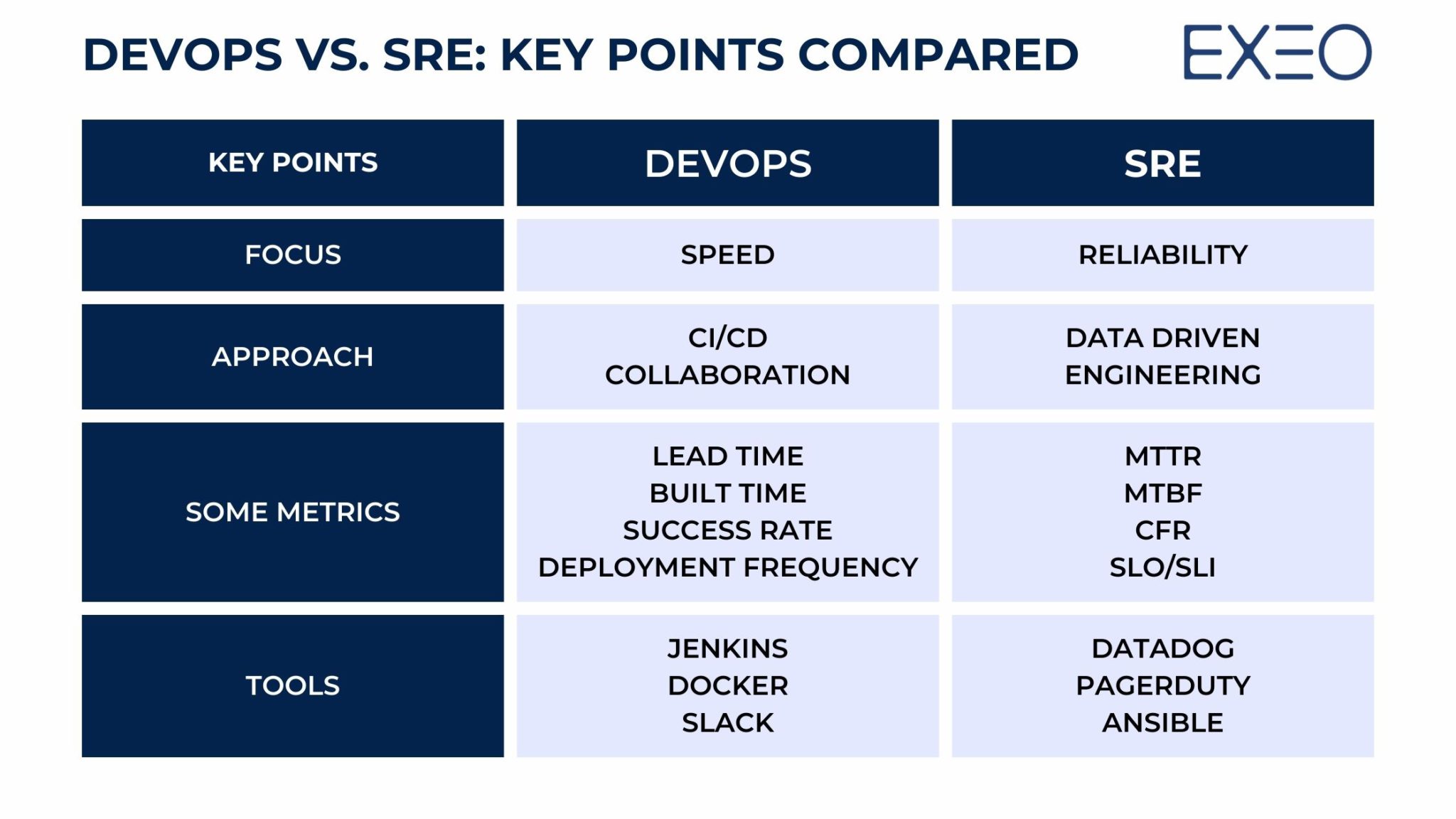 DEVOPS VS. SRE: KEY POINTS COMPARED

EXEO

| KEY POINTS | DEVOPS | SRE |
|---|---|---|
| FOCUS | SPEED | RELIABILITY |
| APPROACH | CI/CD COLLABORATION | DATA DRIVEN ENGINEERING |
| SOME METRICS | LEAD TIME BUILT TIME SUCCESS RATE DEPLOYMENT FREQUENCY | MTTR MTBF CFR SLO/SLI |
| TOOLS | JENKINS DOCKER SLACK | DATADOG PAGERDUTY ANSIBLE |